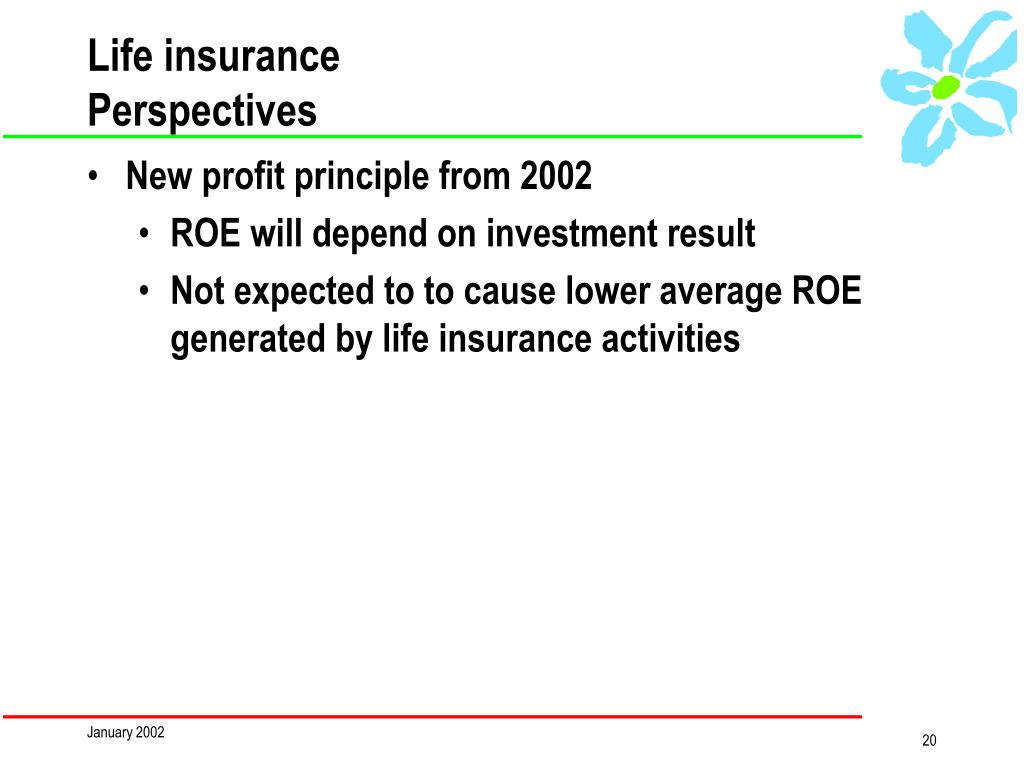 Life insurance
Perspectives

• New profit principle from 2002
  • ROE will depend on investment result
  • Not expected to to cause lower average ROE generated by life insurance activities

January 2002

20